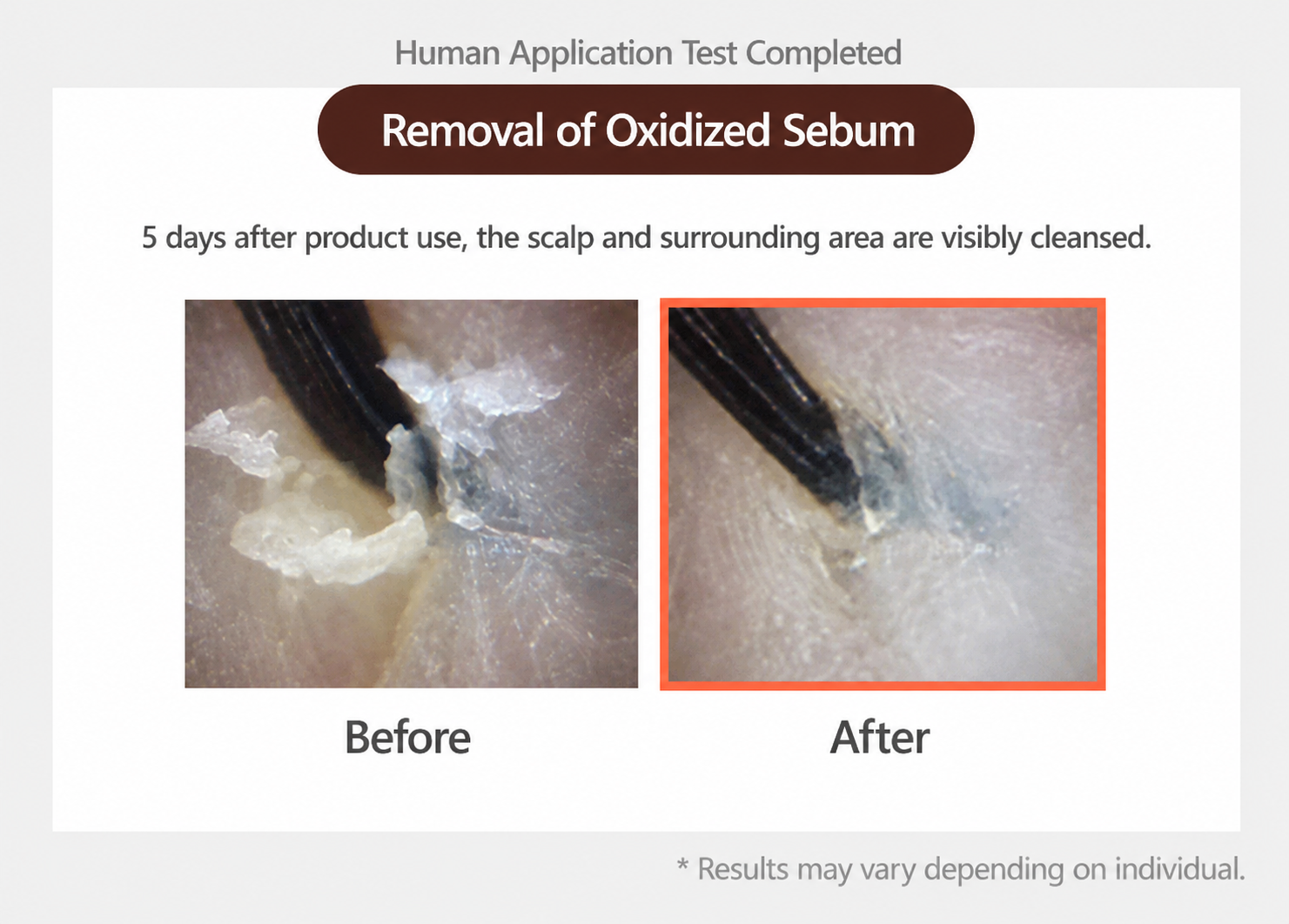 Human Application Test Completed

Removal of Oxidized Sebum

5 days after product use, the scalp and surrounding area are visibly cleansed.

Before

After

* Results may vary depending on individual.